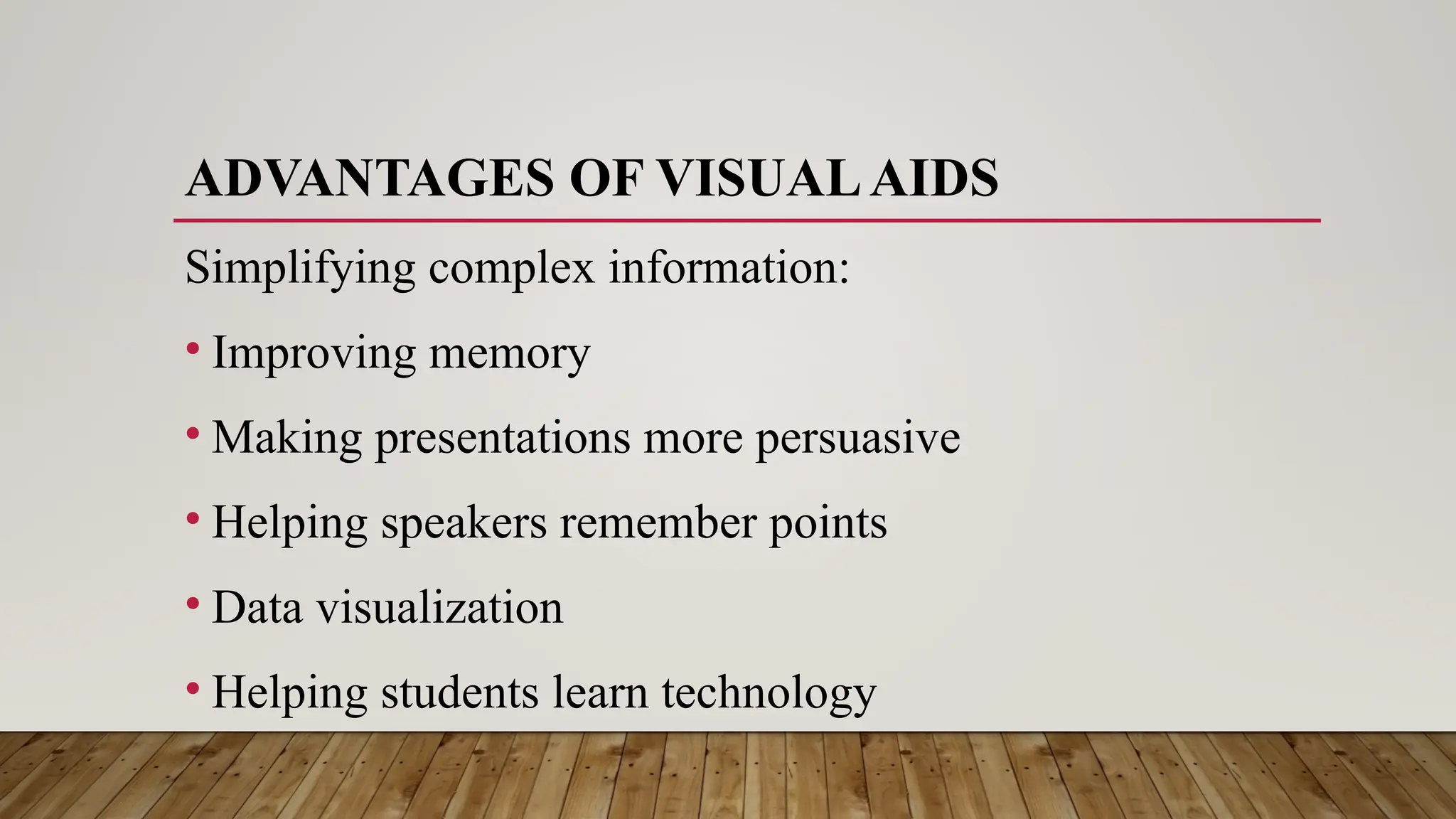 ADVANTAGES OF VISUAL AIDS

Simplifying complex information:

• Improving memory
• Making presentations more persuasive
• Helping speakers remember points
• Data visualization
• Helping students learn technology